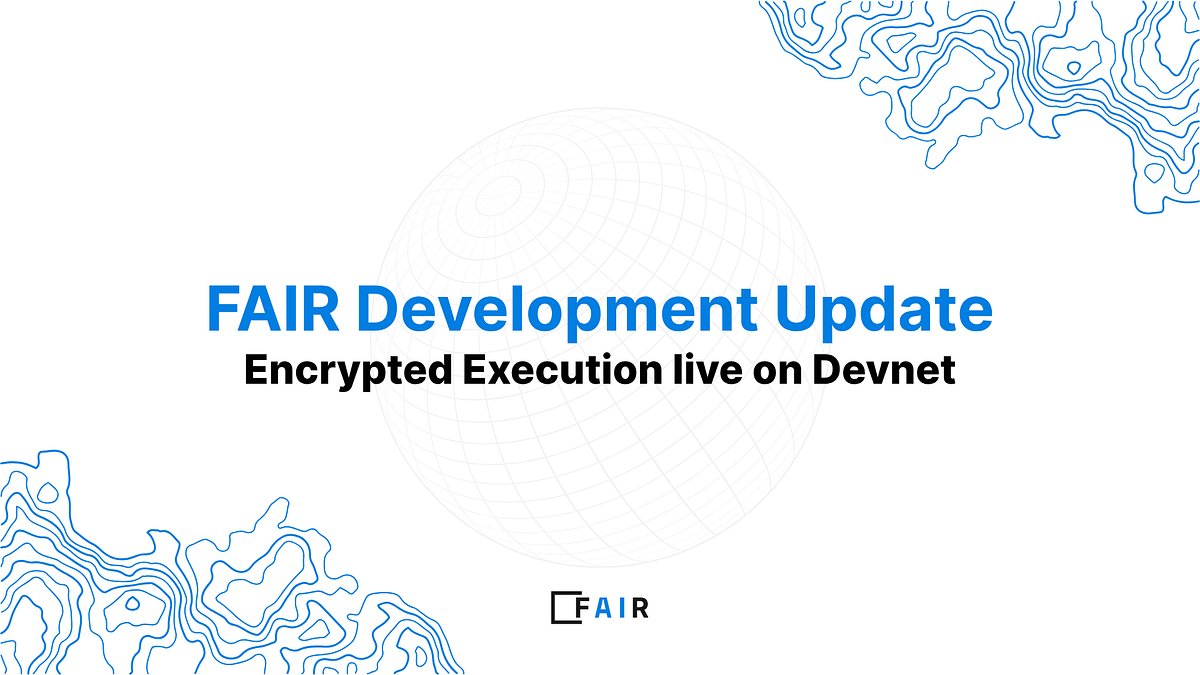 FAIR Development Update
Encrypted Execution live on Devnet

FAIR